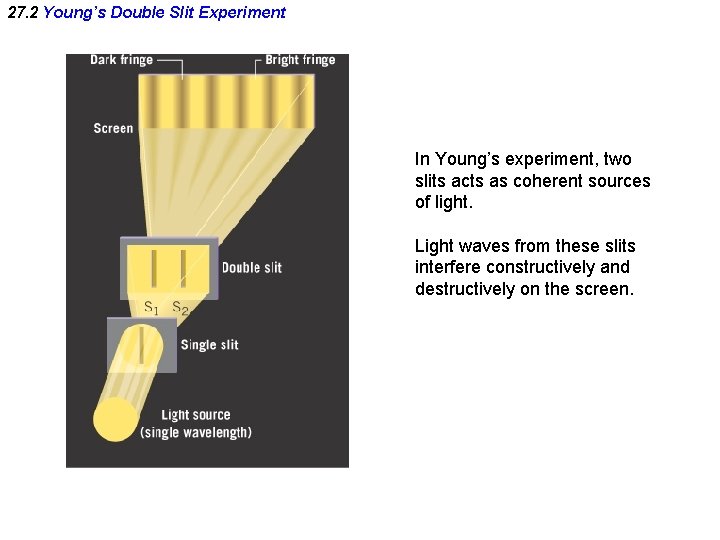 27.2 Young's Double Slit Experiment

Dark fringe
Bright fringe
Screen
Double slit
$S_1$ $S_2$
Single slit
Light source
(single wavelength)

In Young's experiment, two slits acts as coherent sources of light.

Light waves from these slits interfere constructively and destructively on the screen.